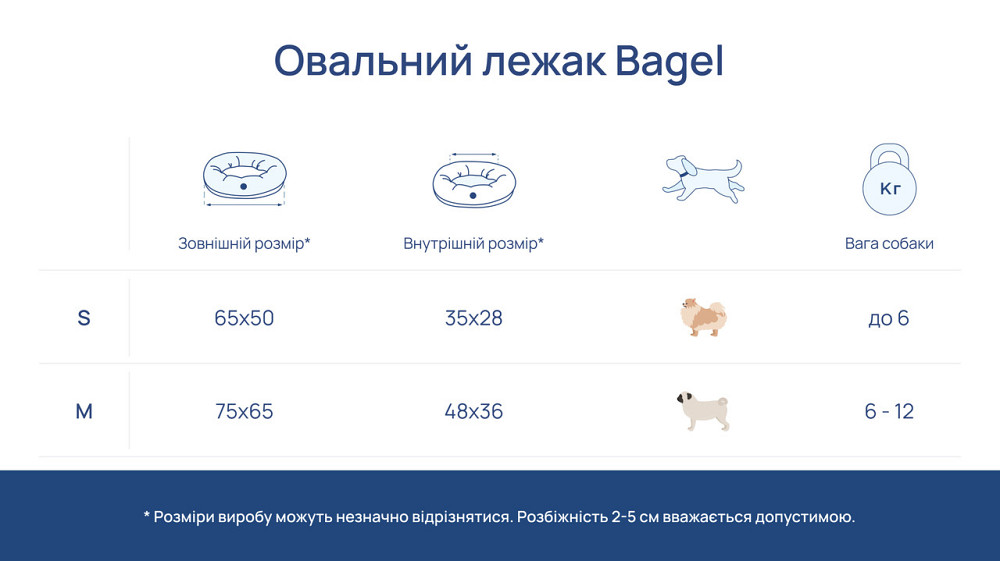 Овальний лежак Bagel

| | Зовнішній розмір* | Внутрішній розмір* | | Кг Вага собаки |
|---|---|---|---|---|
| S | 65x50 | 35x28 | | до 6 |
| M | 75x65 | 48x36 | | 6 - 12 |

* Розміри виробу можуть незначно відрізнятися. Розбіжність 2-5 см вважається допустимою.